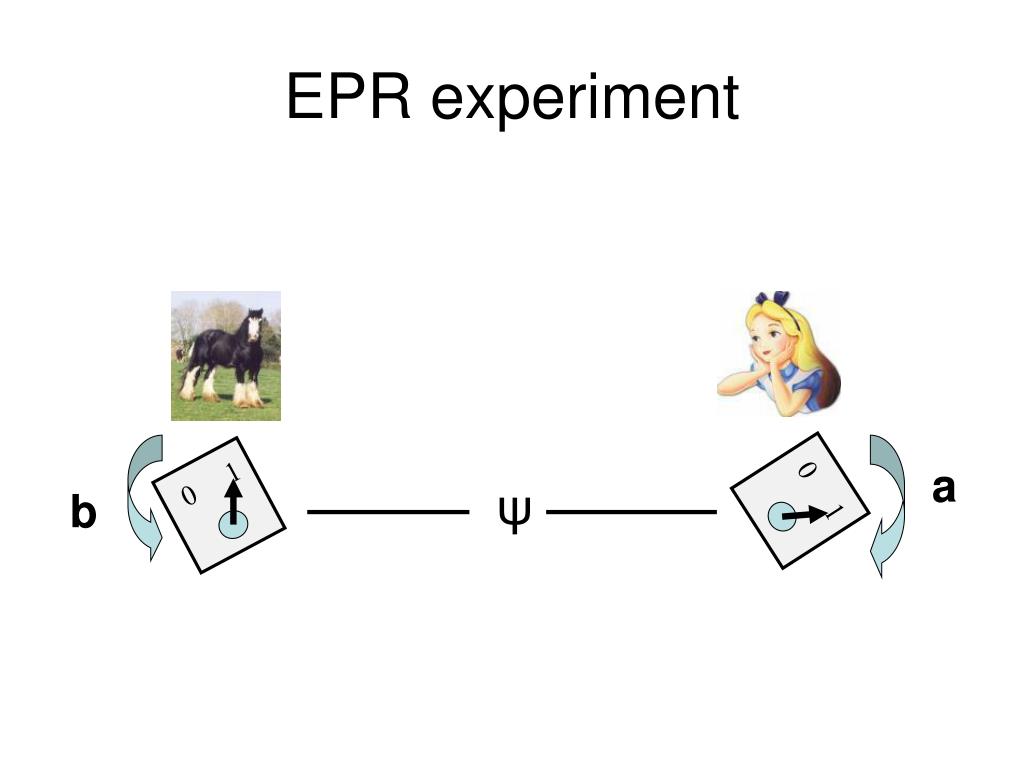 EPR experiment

b

0 1

ψ

0 1

a